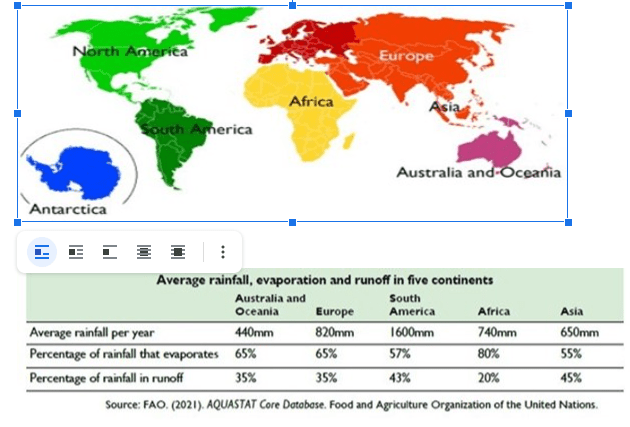 North America

Europe

Africa

Asia

South America

Australia and Oceania

Antarctica

Average rainfall, evaporation and runoff in five continents

| | Australia and Oceania | Europe | South America | Africa | Asia |
|---|---|---|---|---|---|
| Average rainfall per year | 440mm | 820mm | 1600mm | 740mm | 650mm |
| Percentage of rainfall that evaporates | 65% | 65% | 57% | 80% | 55% |
| Percentage of rainfall in runoff | 35% | 35% | 43% | 20% | 45% |

Source: FAO. (2021). AQUASTAT Core Database. Food and Agriculture Organization of the United Nations.